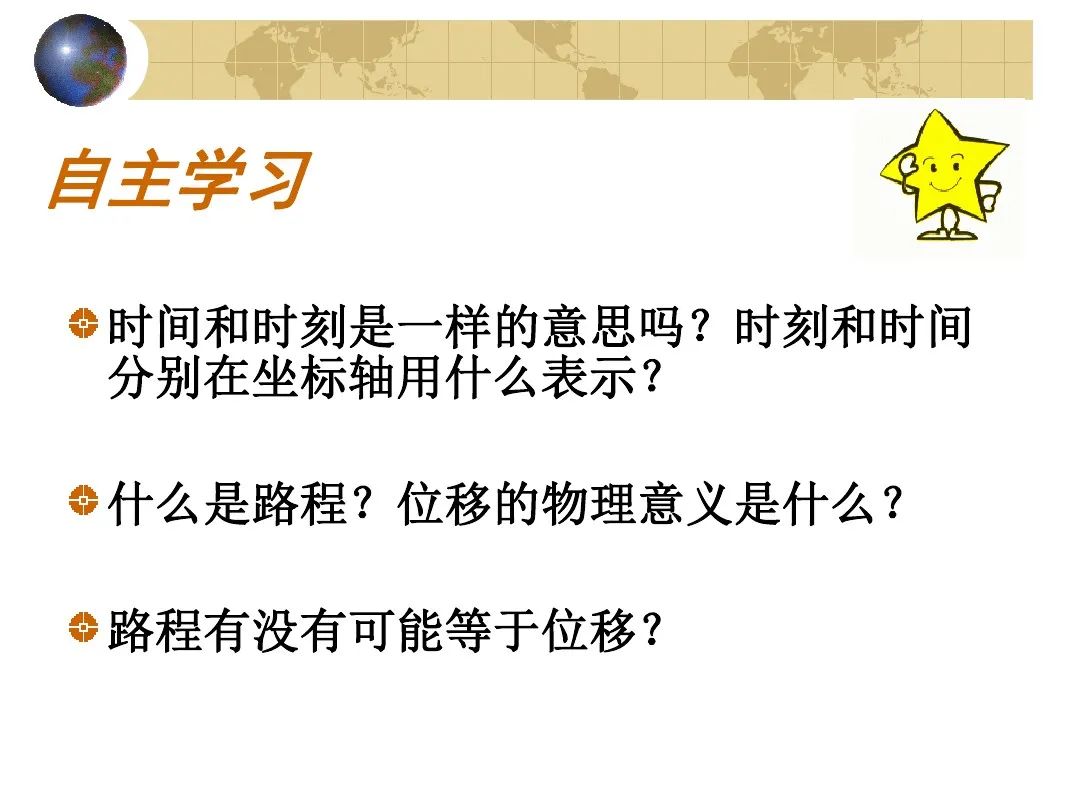 自主学习

时间和时刻是一样的意思吗？时刻和时间分别在坐标轴用什么表示？

什么是路程？位移的物理意义是什么？

路程有没有可能等于位移？